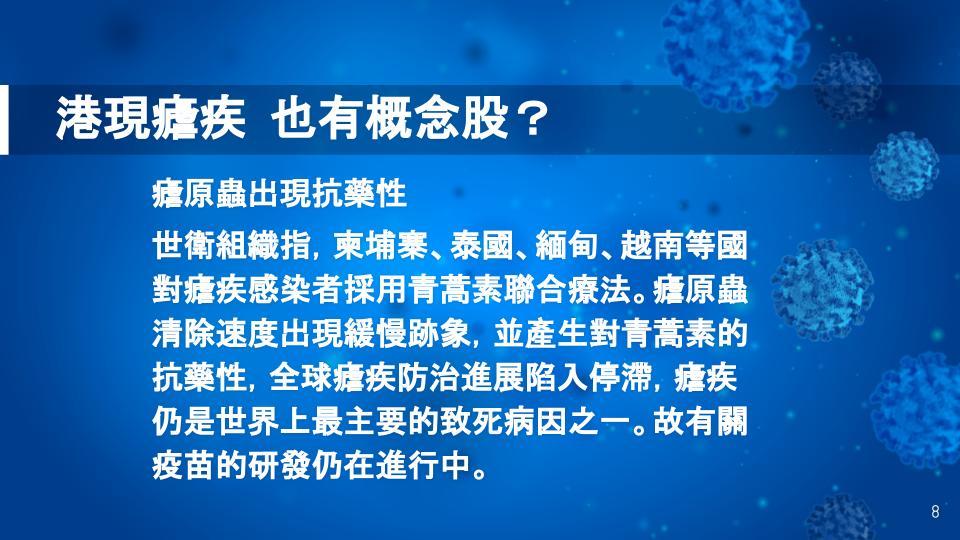 港現瘧疾 也有概念股？

瘧原蟲出現抗藥性

世衛組織指，柬埔寨、泰國、緬甸、越南等國對瘧疾感染者採用青蒿素聯合療法。瘧原蟲清除速度出現緩慢跡象，並產生對青蒿素的抗藥性，全球瘧疾防治進展陷入停滯，瘧疾仍是世界上最主要的致死病因之一。故有關疫苗的研發仍在進行中。

8